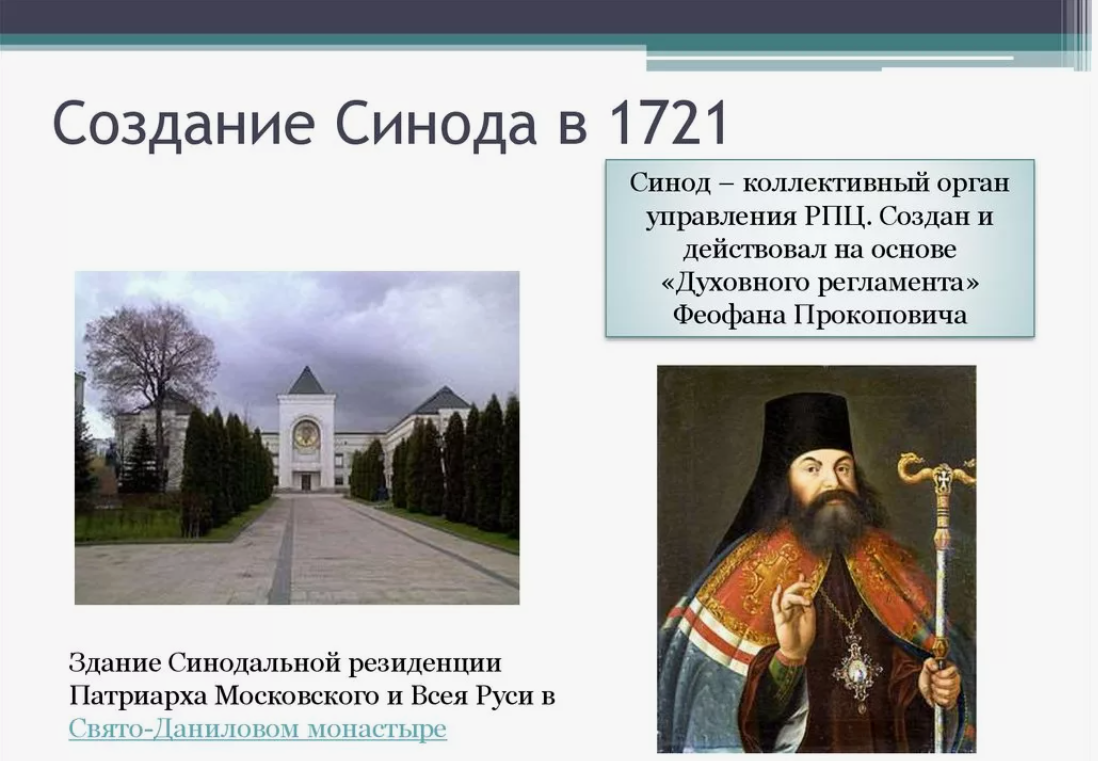 Создание Синода в 1721

Синод – коллективный орган управления РПЦ. Создан и действовал на основе «Духовного регламента» Феофана Прокоповича

Здание Синодальной резиденции Патриарха Московского и Всея Руси в Свято-Даниловом монастыре